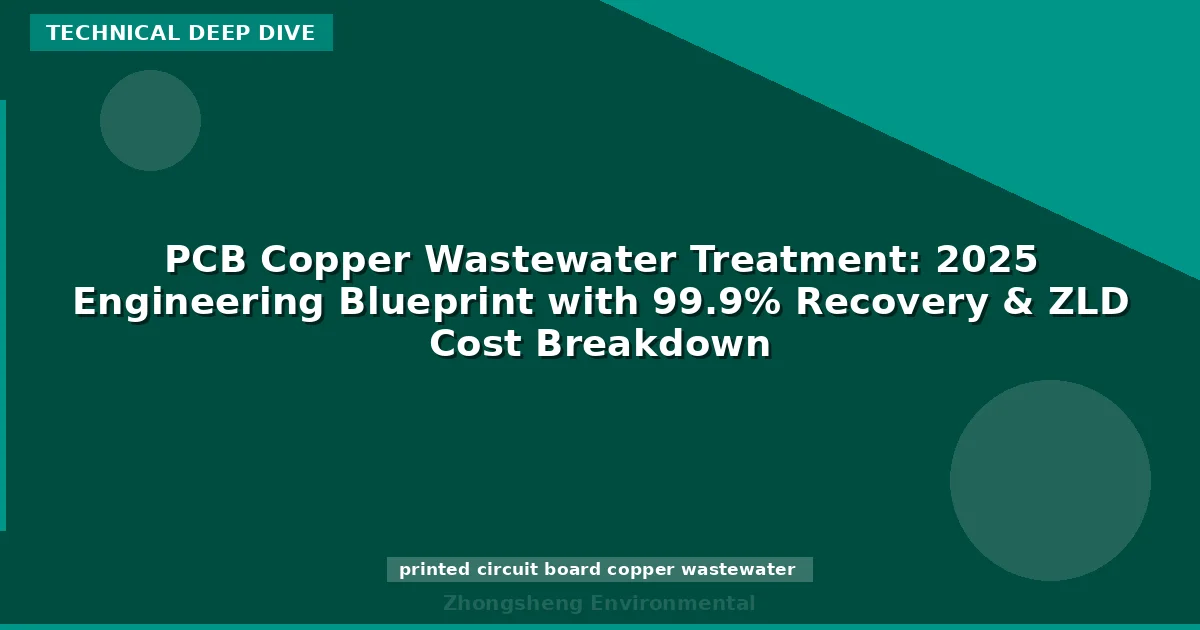 TECHNICAL DEEP DIVE

PCB Copper Wastewater Treatment: 2025 Engineering Blueprint with 99.9% Recovery & ZLD Cost Breakdown

printed circuit board copper wastewater

Zhongsheng Environmental